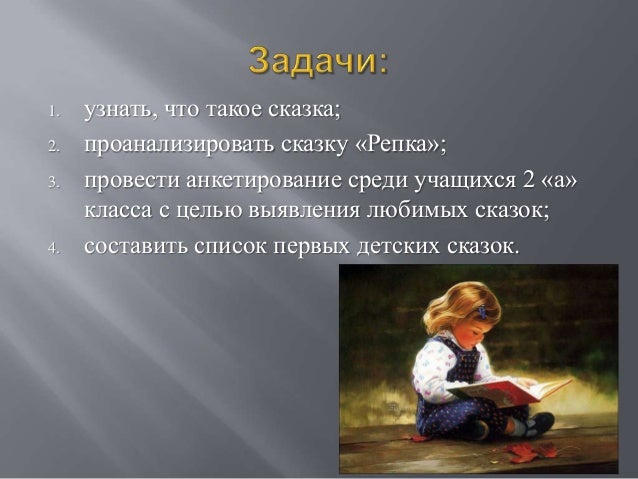 Задачи:

1. узнать, что такое сказка;
2. проанализировать сказку «Репка»;
3. провести анкетирование среди учащихся 2 «а» класса с целью выявления любимых сказок;
4. составить список первых детских сказок.